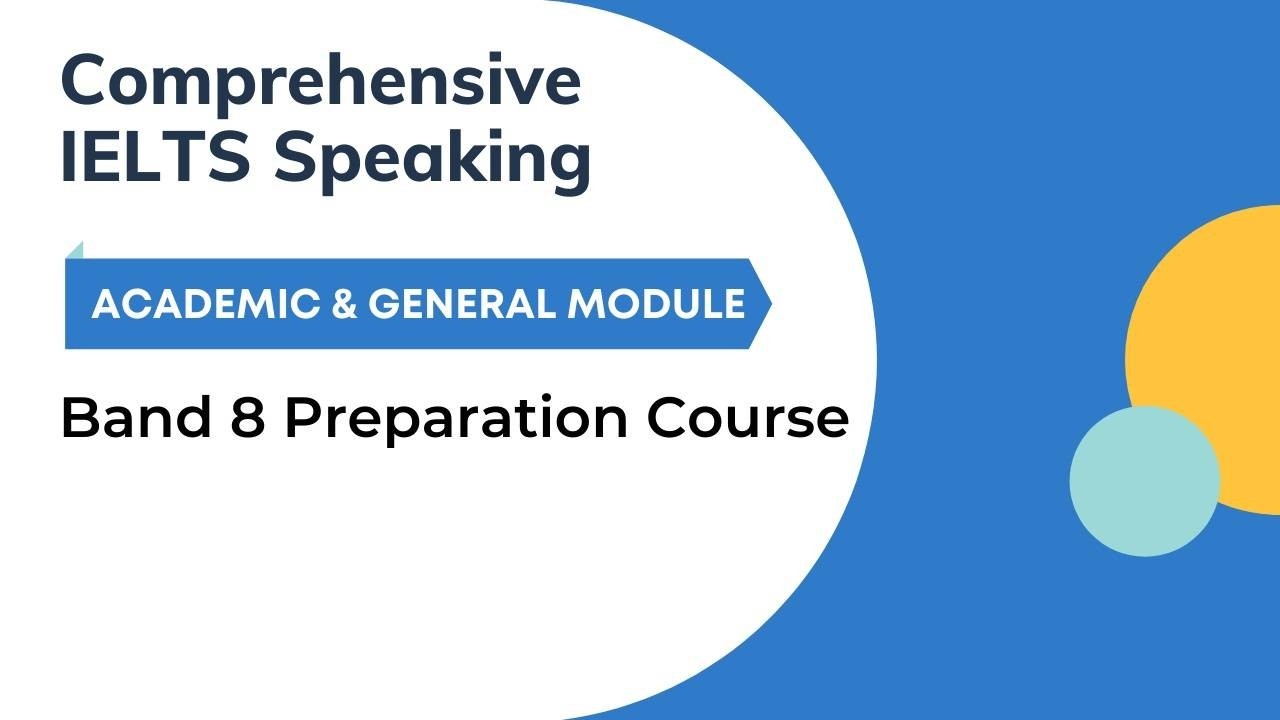 Comprehensive IELTS Speaking

ACADEMIC & GENERAL MODULE

Band 8 Preparation Course